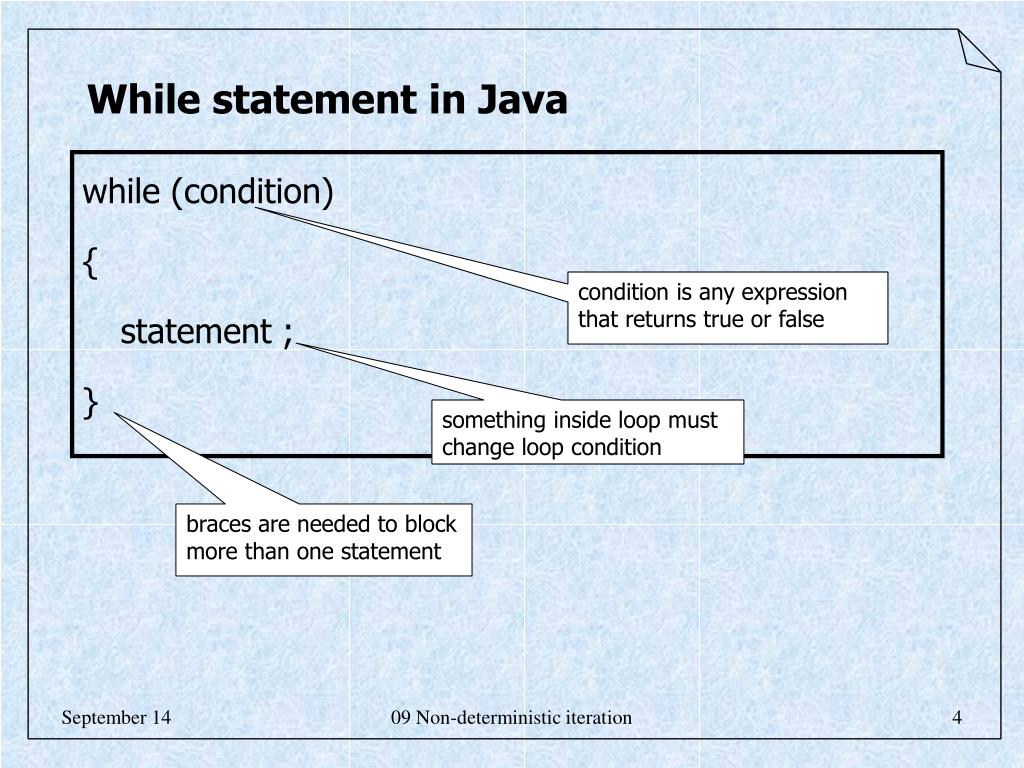 While statement in Java

while (condition)

{

statement ;

}

condition is any expression that returns true or false

something inside loop must change loop condition

braces are needed to block more than one statement

September 14

09 Non-deterministic iteration

4